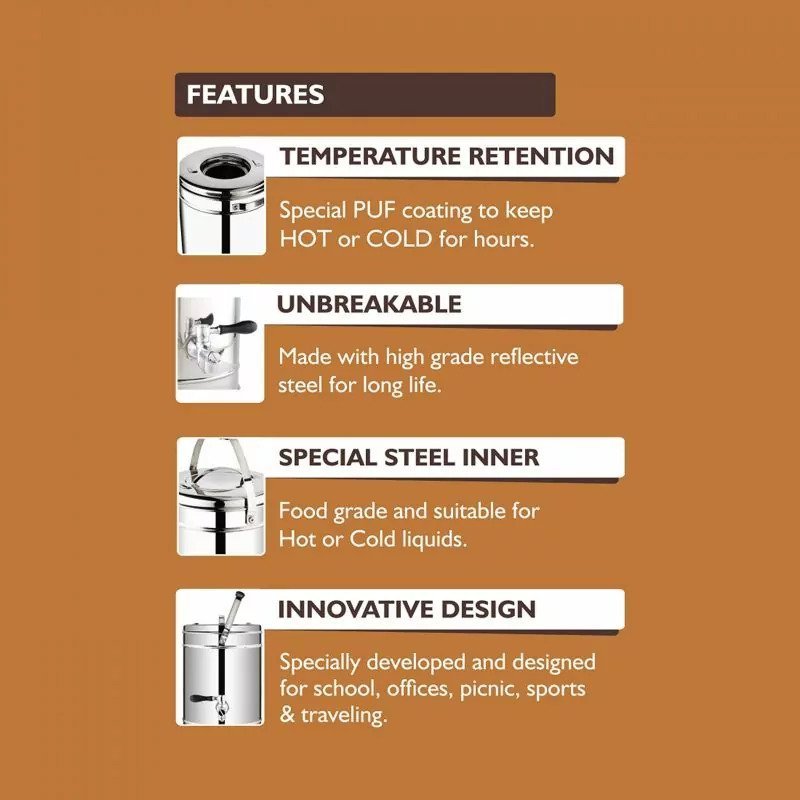 FEATURES

TEMPERATURE RETENTION

Special PUF coating to keep HOT or COLD for hours.

UNBREAKABLE

Made with high grade reflective steel for long life.

SPECIAL STEEL INNER

Food grade and suitable for Hot or Cold liquids.

INNOVATIVE DESIGN

Specially developed and designed for school, offices, picnic, sports & traveling.